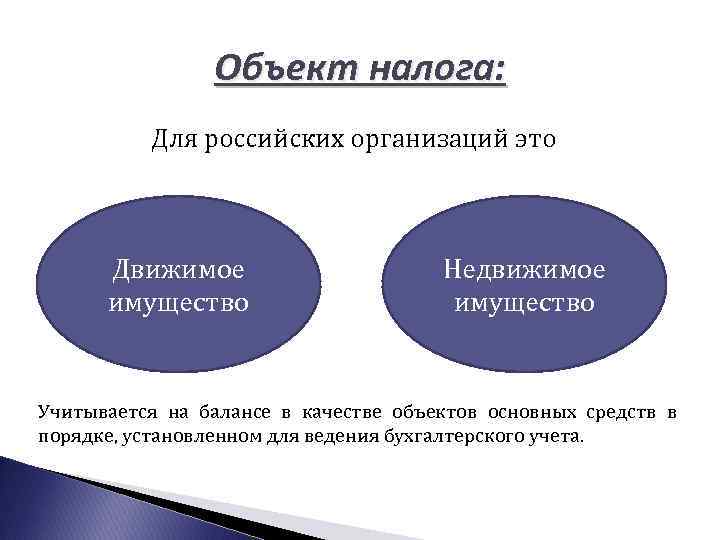 Объект налога:

Для российских организаций это

Движимое имущество

Недвижимое имущество

Учитывается на балансе в качестве объектов основных средств в порядке, установленном для ведения бухгалтерского учета.